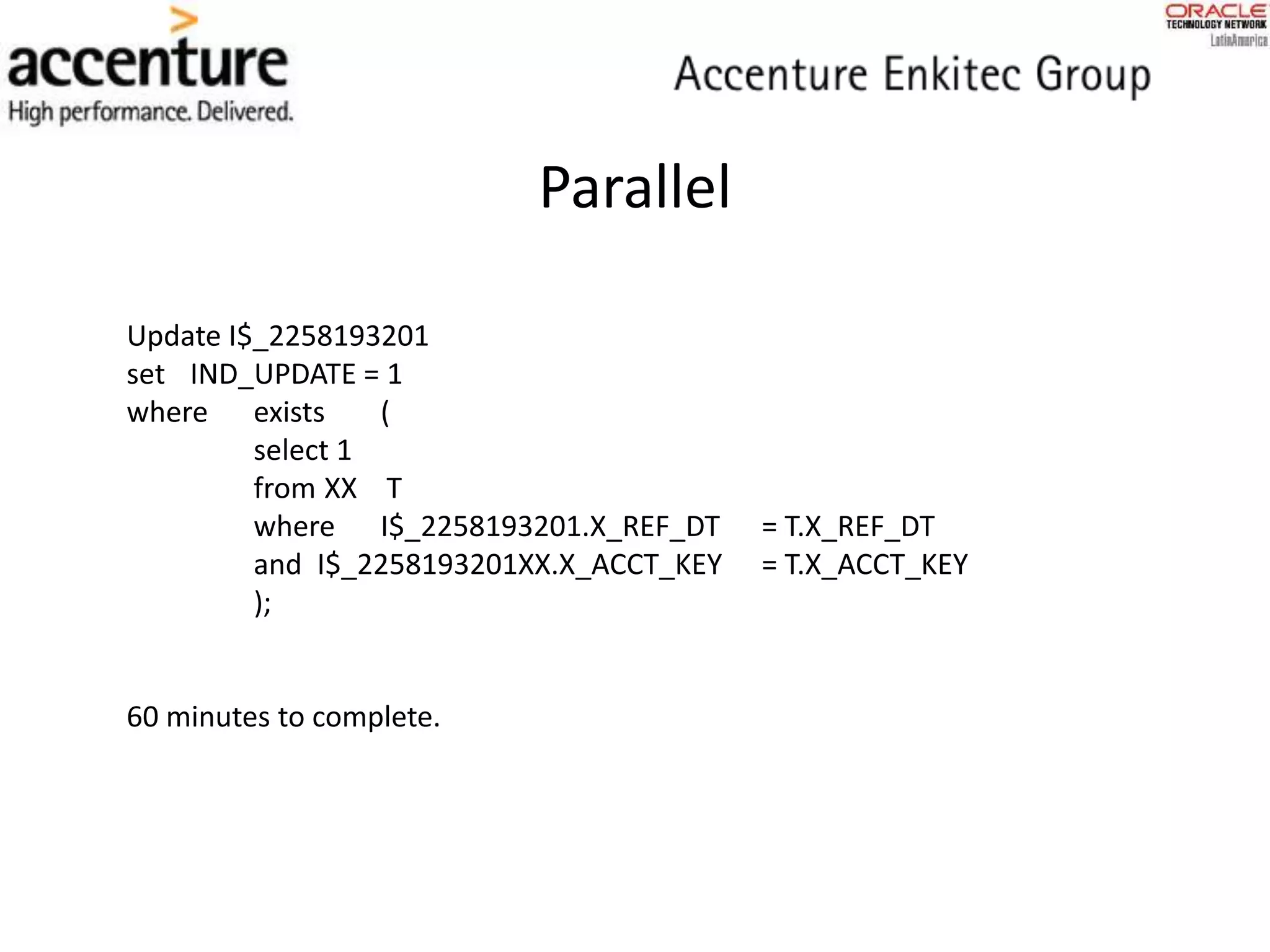 accenture
High performance. Delivered.

Accenture Enkitec Group

ORACLE
TECHNOLOGY NETWORK
LatinAmerica

Parallel

Update I$_2258193201
set IND_UPDATE = 1
where exists (
select 1
from XX T
where I$_2258193201.X_REF_DT = T.X_REF_DT
and I$_2258193201XX.X_ACCT_KEY = T.X_ACCT_KEY
);

60 minutes to complete.